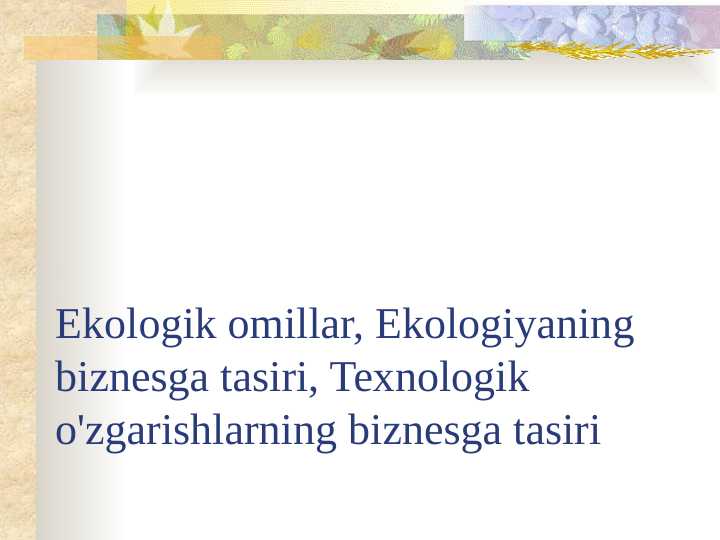 Ekologik omillar, Ekologiyaning biznesga tasiri, Texnologik o'zgarishlarning biznesga tasiri